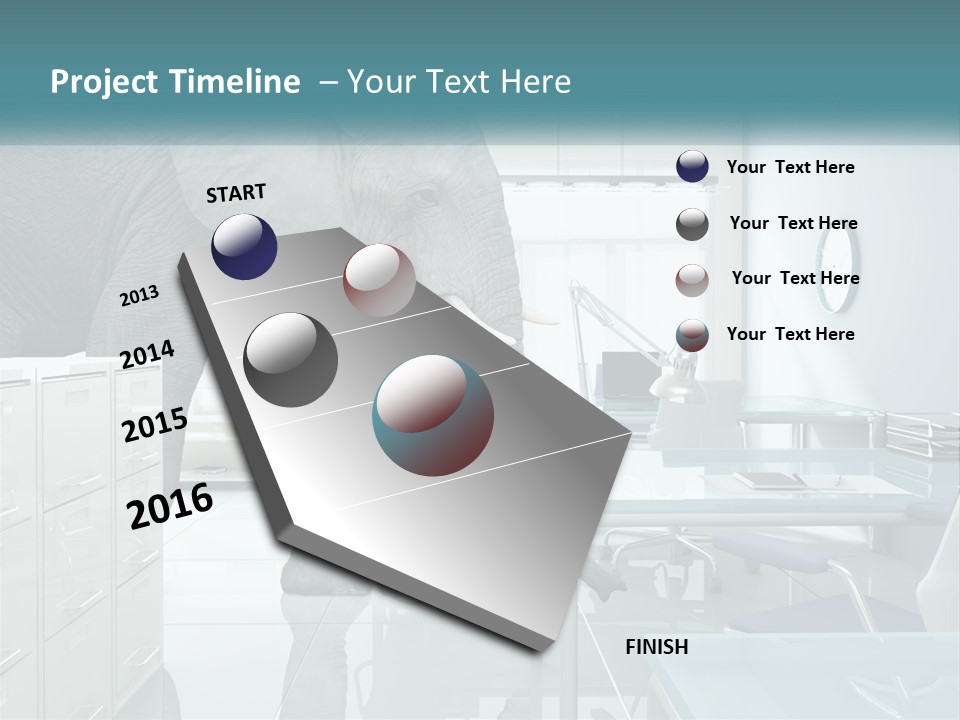 Project Timeline – Your Text Here

START

2013

2014

2015

2016

FINISH

Your Text Here

Your Text Here

Your Text Here

Your Text Here